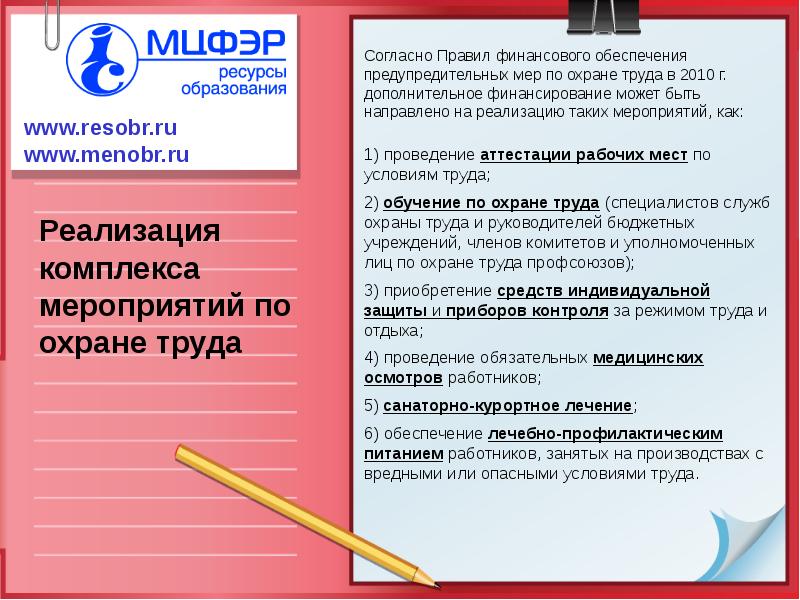 МЦФЭР
ресурсы образования

www.resobr.ru
www.menobr.ru

Реализация комплекса мероприятий по охране труда

Согласно Правил финансового обеспечения предупредительных мер по охране труда в 2010 г. дополнительное финансирование может быть направлено на реализацию таких мероприятий, как:

1) проведение аттестации рабочих мест по условиям труда;

2) обучение по охране труда (специалистов служб охраны труда и руководителей бюджетных учреждений, членов комитетов и уполномоченных лиц по охране труда профсоюзов);

3) приобретение средств индивидуальной защиты и приборов контроля за режимом труда и отдыха;

4) проведение обязательных медицинских осмотров работников;

5) санаторно-курортное лечение;

6) обеспечение лечебно-профилактическим питанием работников, занятых на производствах с вредными или опасными условиями труда.